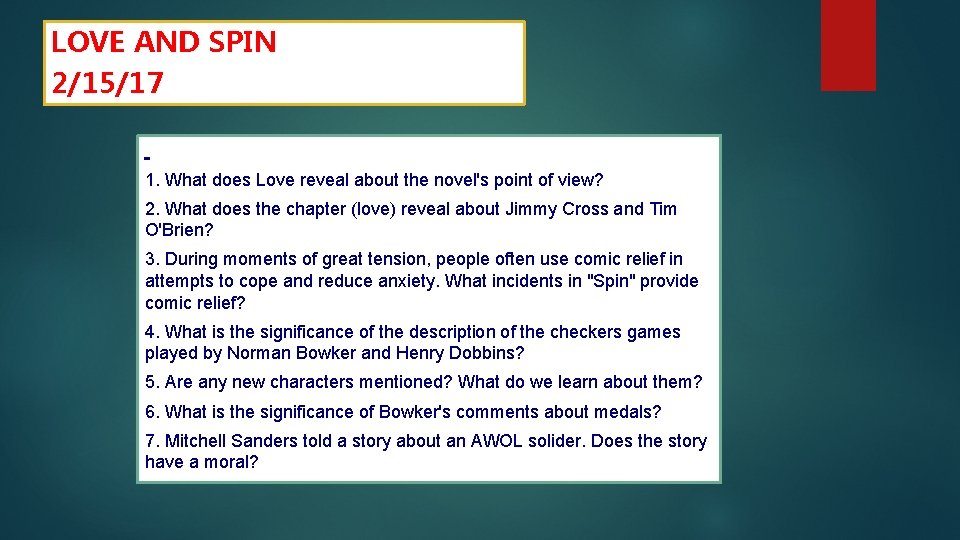 LOVE AND SPIN
2/15/17

-
1. What does Love reveal about the novel's point of view?

2. What does the chapter (love) reveal about Jimmy Cross and Tim O'Brien?

3. During moments of great tension, people often use comic relief in attempts to cope and reduce anxiety. What incidents in "Spin" provide comic relief?

4. What is the significance of the description of the checkers games played by Norman Bowker and Henry Dobbins?

5. Are any new characters mentioned? What do we learn about them?

6. What is the significance of Bowker's comments about medals?

7. Mitchell Sanders told a story about an AWOL solider. Does the story have a moral?